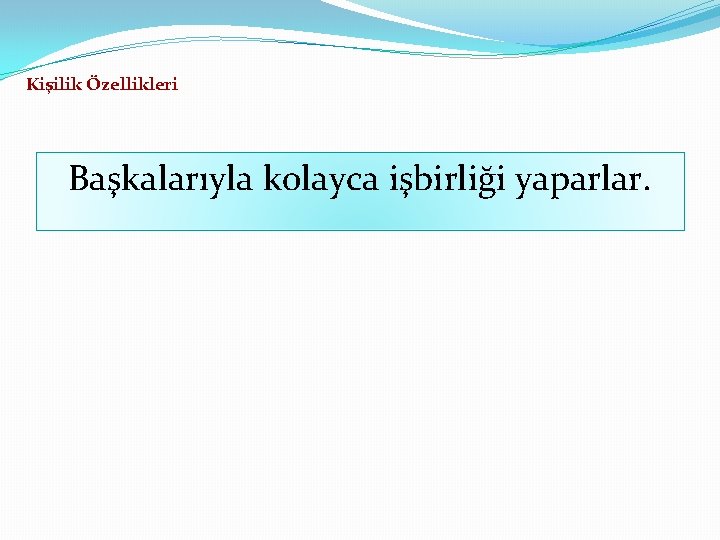 Kişilik Özellikleri

Başkalarıyla kolayca işbirliği yaparlar.